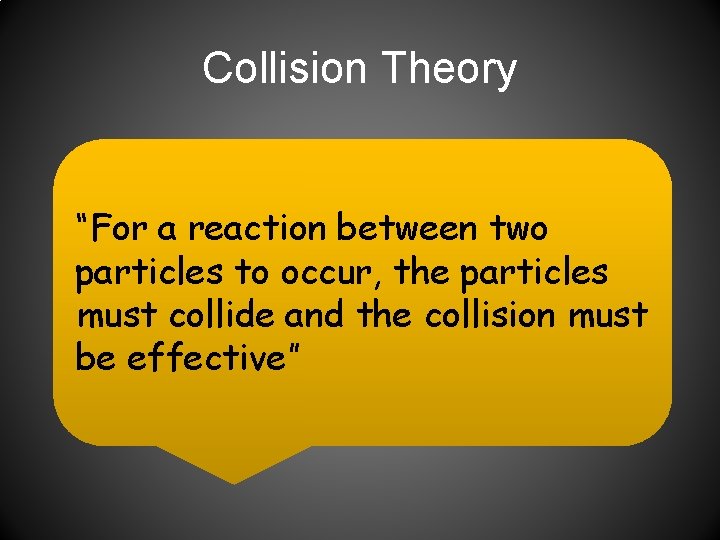 Collision Theory

“For a reaction between two particles to occur, the particles must collide and the collision must be effective”